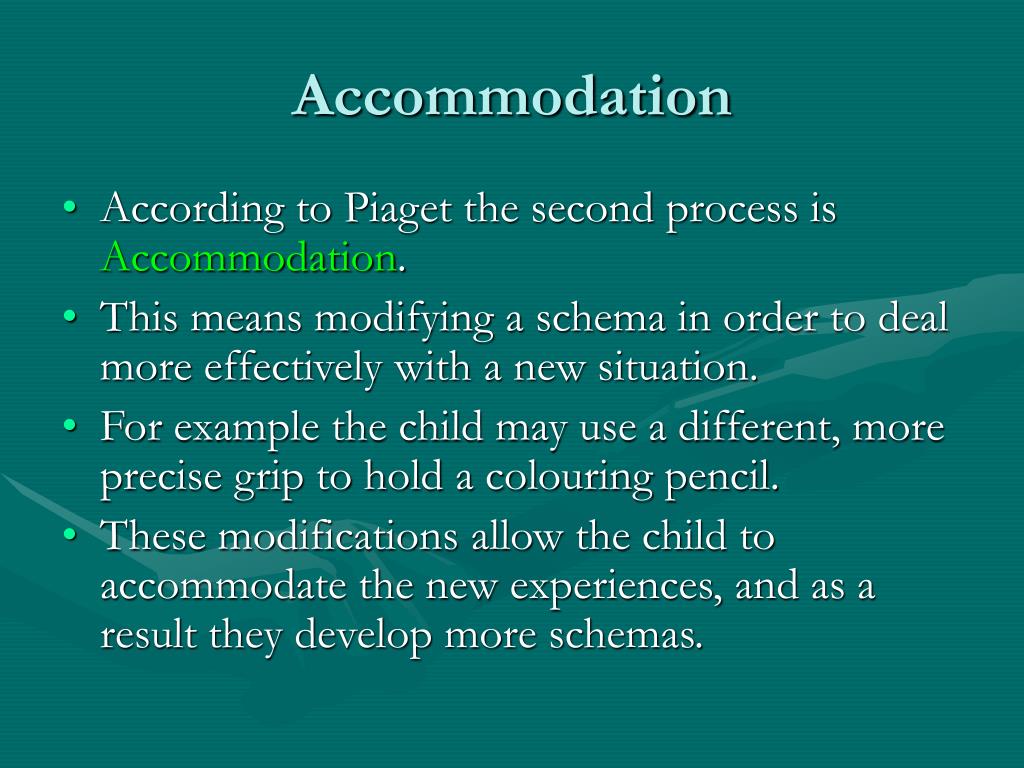 Accommodation

• According to Piaget the second process is Accommodation.
• This means modifying a schema in order to deal more effectively with a new situation.
• For example the child may use a different, more precise grip to hold a colouring pencil.
• These modifications allow the child to accommodate the new experiences, and as a result they develop more schemas.